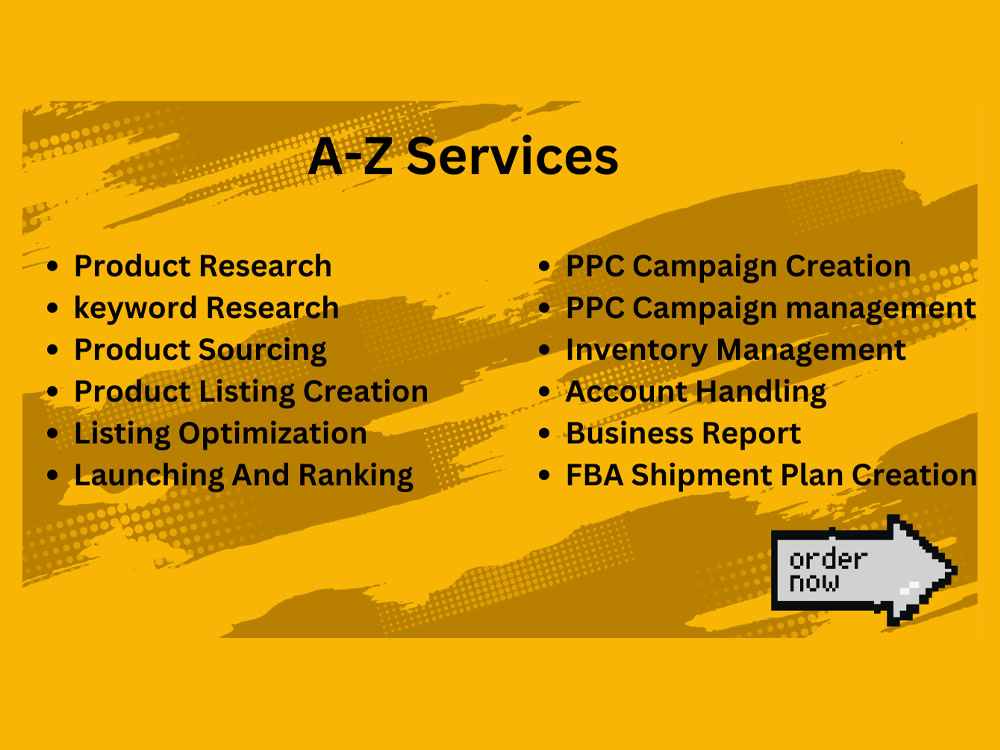 A-Z Services

• Product Research
• keyword Research
• Product Sourcing
• Product Listing Creation
• Listing Optimization
• Launching And Ranking

• PPC Campaign Creation
• PPC Campaign management
• Inventory Management
• Account Handling
• Business Report
• FBA Shipment Plan Creation

order
now